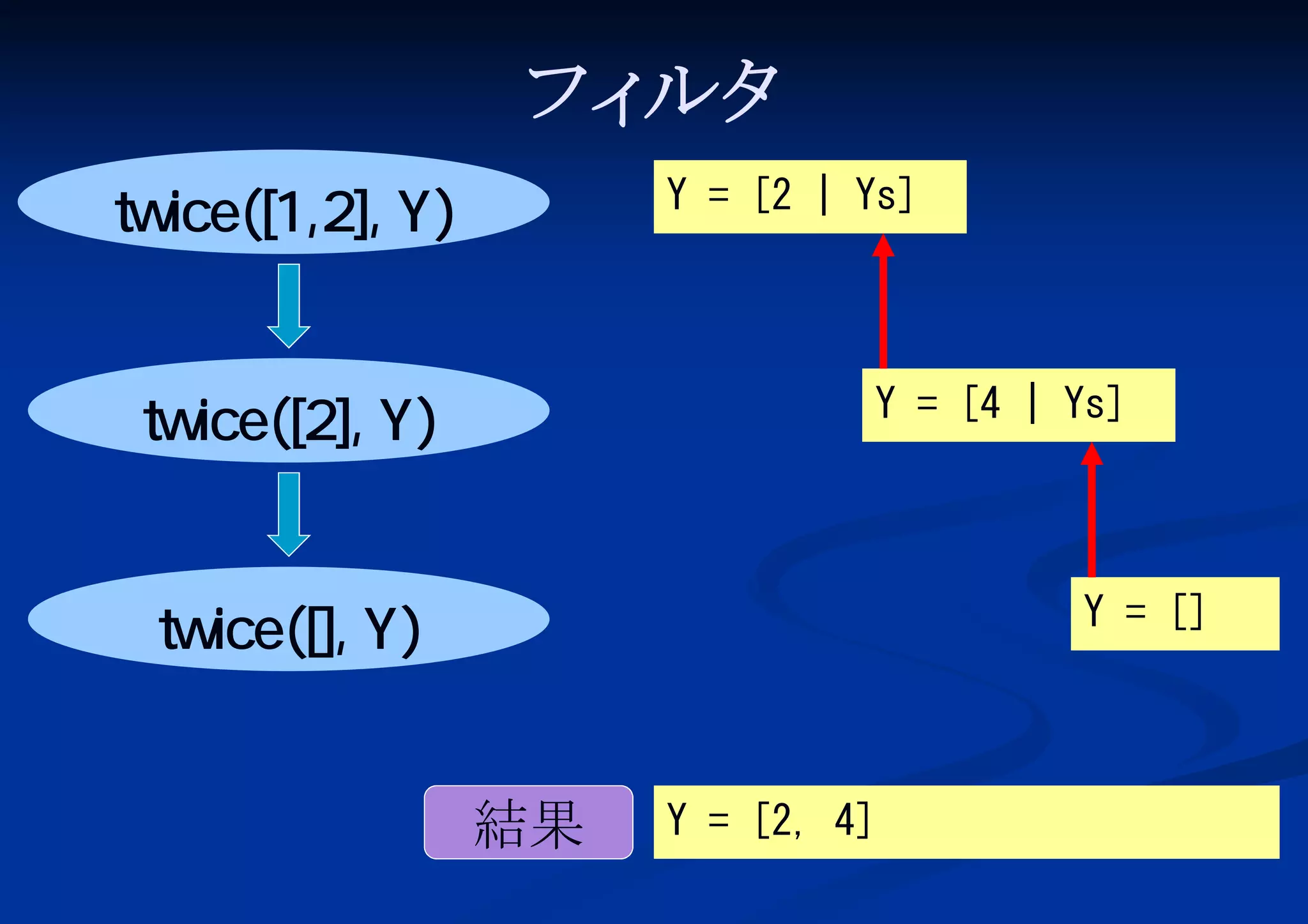 フィルタ

twice([1,2], Y)

twice([2], Y)

twice([], Y)

Y = [2 | Ys]

Y = [4 | Ys]

Y = []

結果

Y = [2, 4]